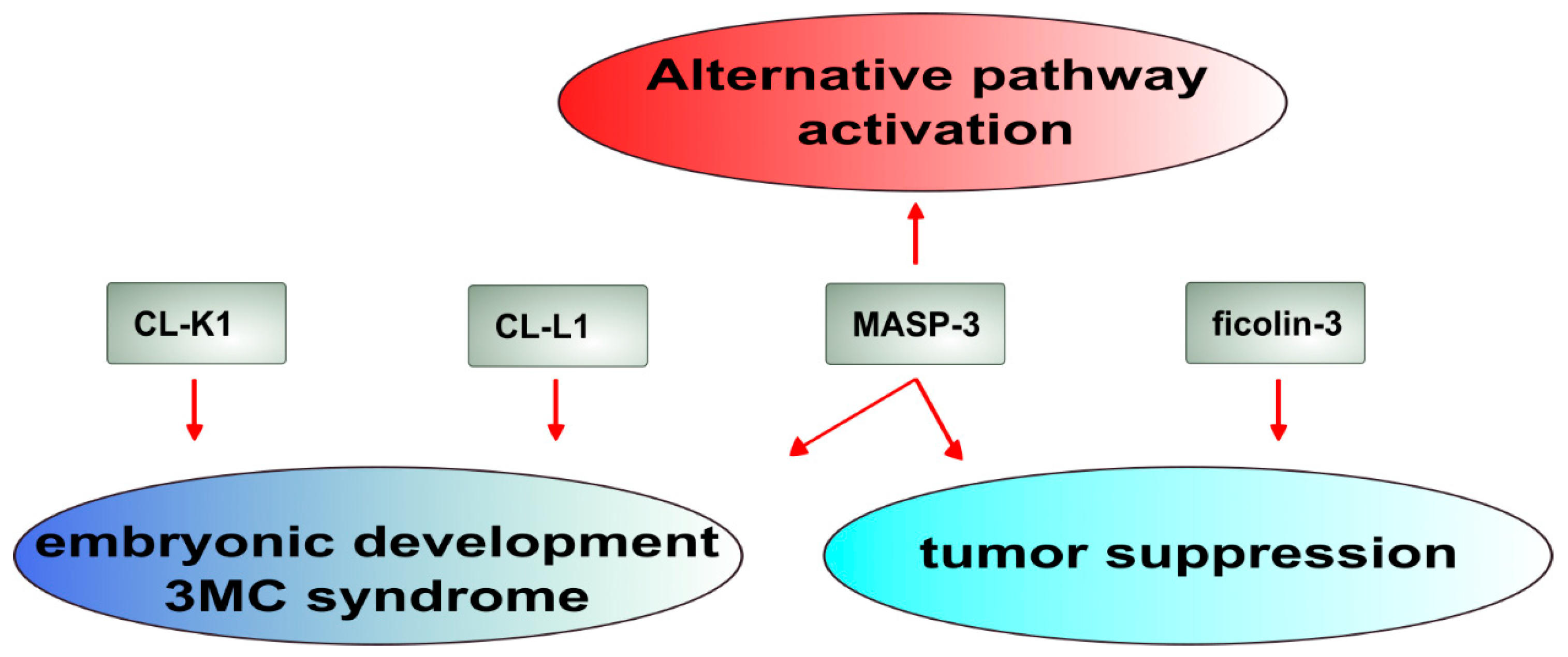 Alternative pathway activation

CL-K1

CL-L1

MASP-3

ficolin-3

embryonic development 3MC syndrome

tumor suppression